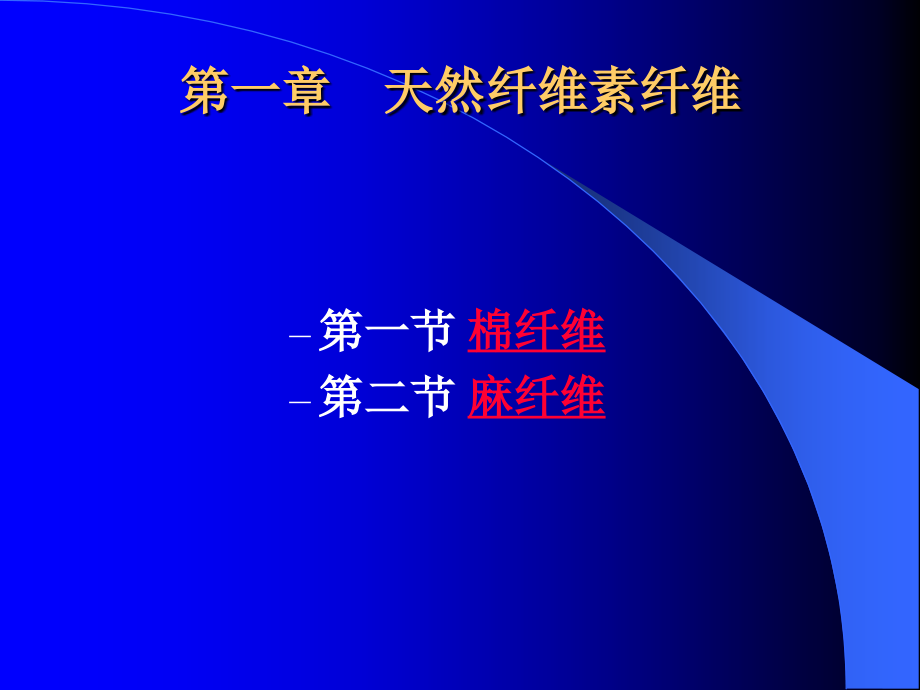 第一章　天然纤维素纤维

– 第一节 棉纤维
– 第二节 麻纤维